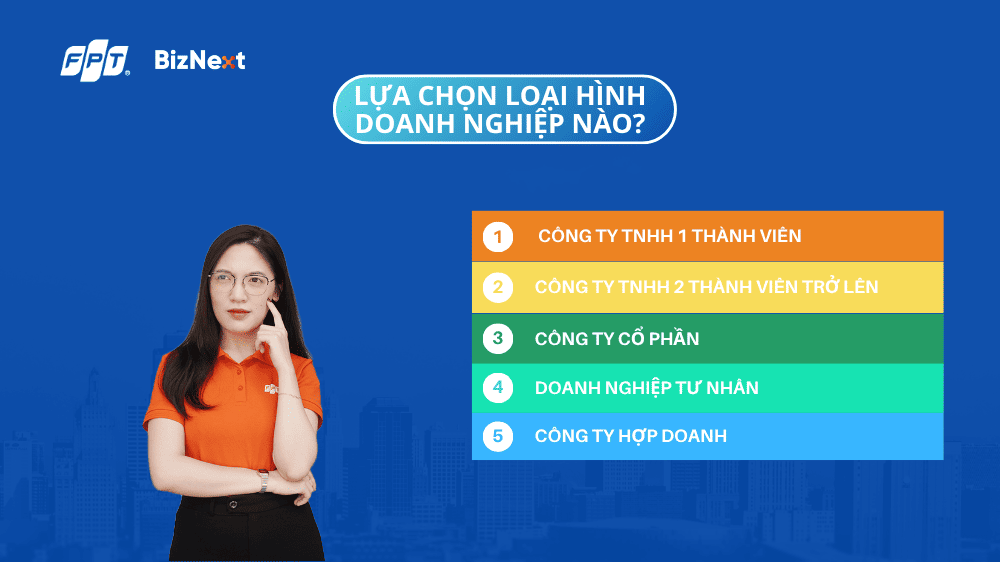 FPT BizNext

LỰA CHỌN LOẠI HÌNH DOANH NGHIỆP NÀO?

1 CÔNG TY TNHH 1 THÀNH VIÊN
2 CÔNG TY TNHH 2 THÀNH VIÊN TRỞ LÊN
3 CÔNG TY CỔ PHẦN
4 DOANH NGHIỆP TƯ NHÂN
5 CÔNG TY HỢP DOANH